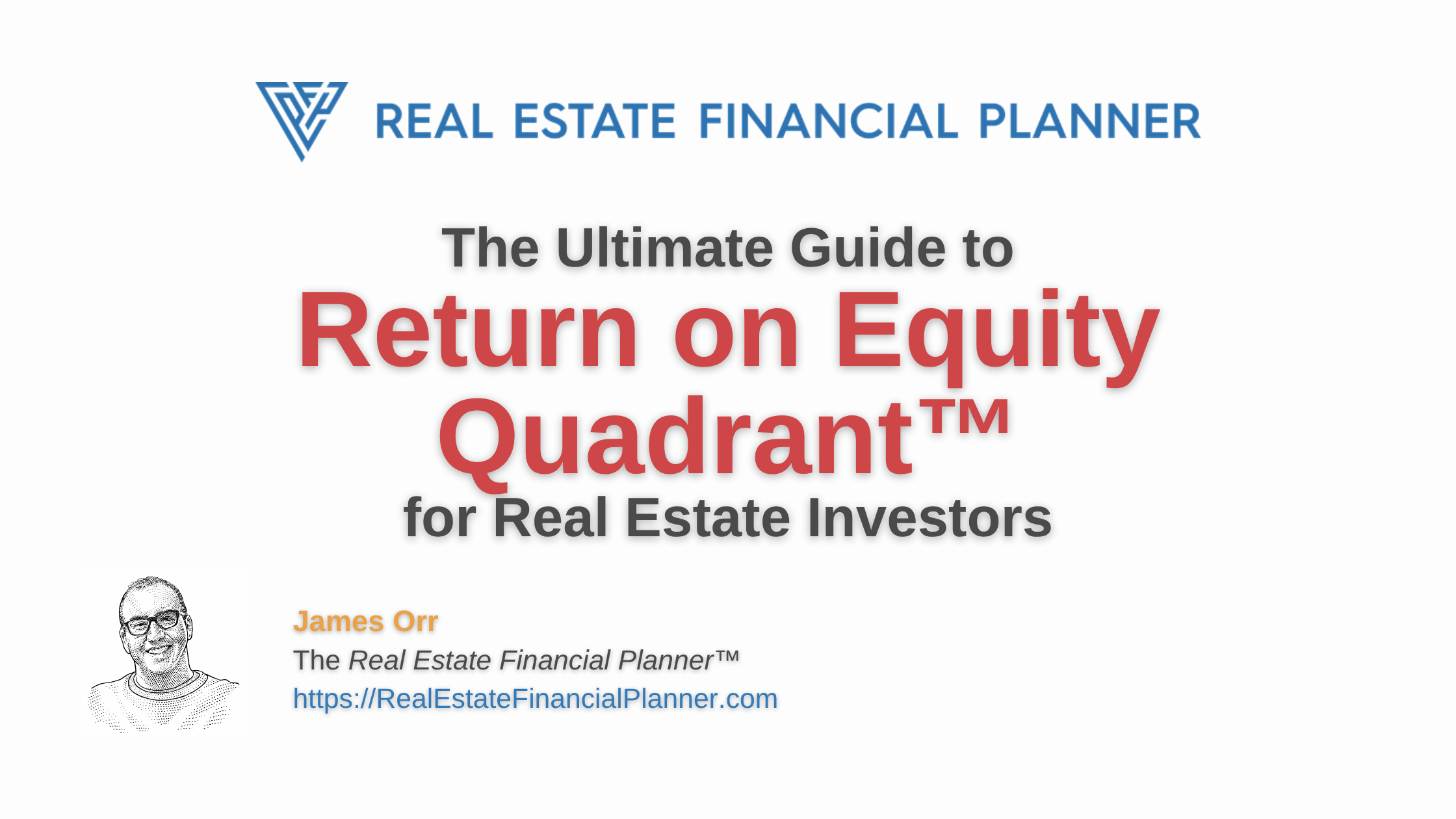 REAL ESTATE FINANCIAL PLANNER

The Ultimate Guide to
Return on Equity Quadrant™
for Real Estate Investors

James Orr
The Real Estate Financial Planner™
https://RealEstateFinancialPlanner.com